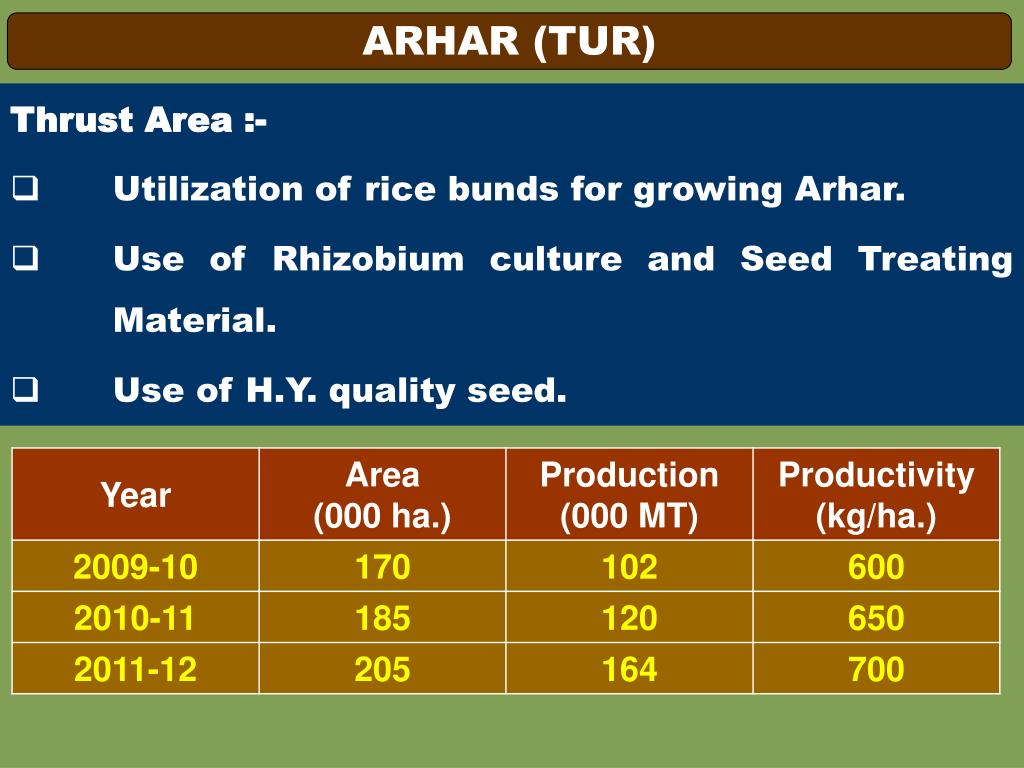 ARHAR (TUR)

Thrust Area :-

❑ Utilization of rice bunds for growing Arhar.

❑ Use of Rhizobium culture and Seed Treating Material.

❑ Use of H.Y. quality seed.

| Year | Area (000 ha.) | Production (000 MT) | Productivity (kg/ha.) |
|---|---|---|---|
| 2009-10 | 170 | 102 | 600 |
| 2010-11 | 185 | 120 | 650 |
| 2011-12 | 205 | 164 | 700 |